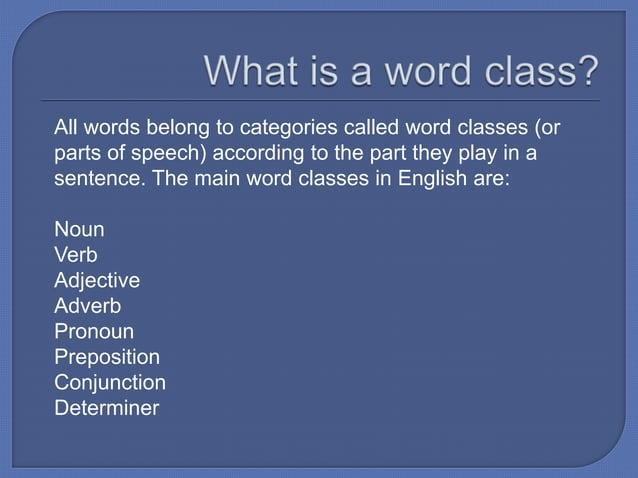 What is a word class?

All words belong to categories called word classes (or parts of speech) according to the part they play in a sentence. The main word classes in English are:

Noun
Verb
Adjective
Adverb
Pronoun
Preposition
Conjunction
Determiner